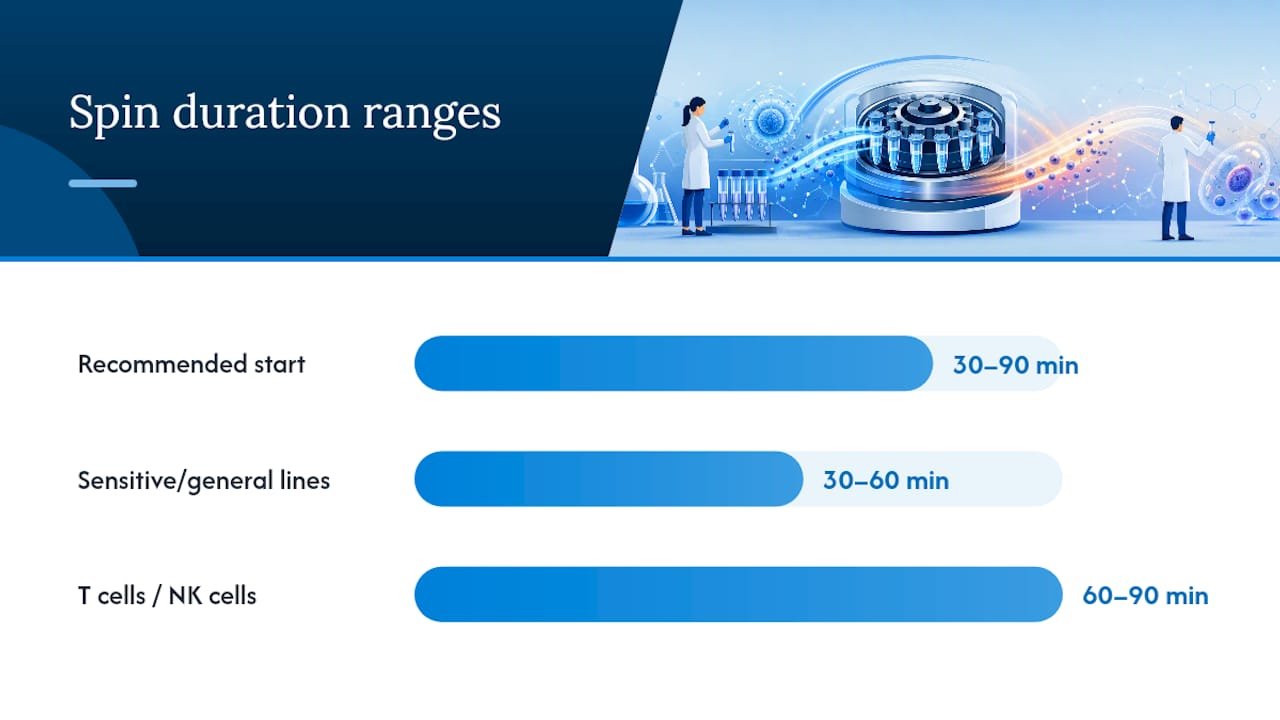 Spin duration ranges

Recommended start
30–90 min

Sensitive/general lines
30–60 min

T cells / NK cells
60–90 min